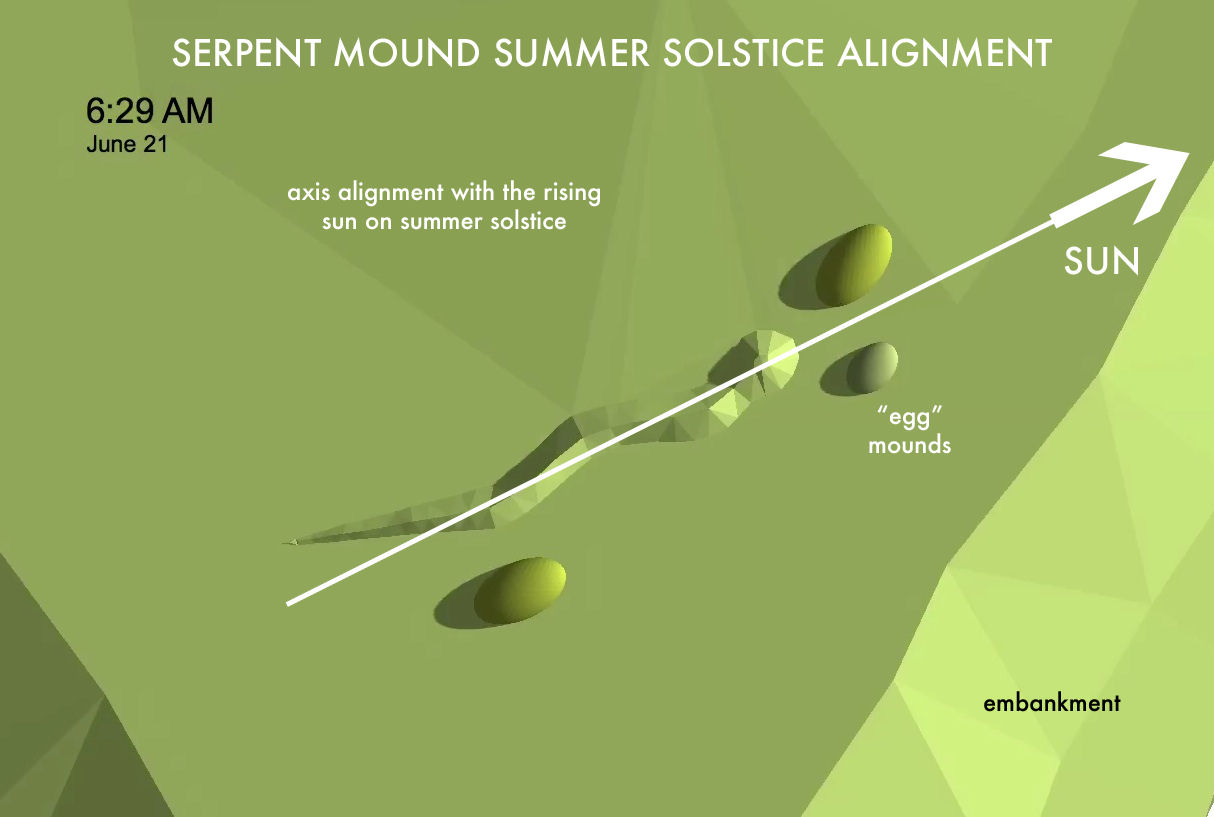 SERPENT MOUND SUMMER SOLSTICE ALIGNMENT

6:29 AM
June 21

axis alignment with the rising sun on summer solstice

SUN

"egg" mounds

embankment